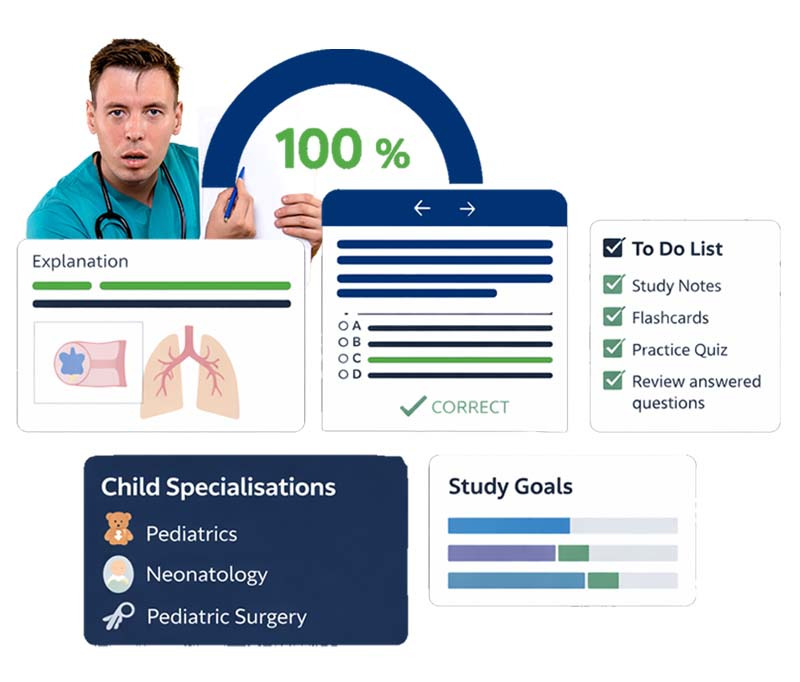 100 %

Explanation

A
B
C
D

CORRECT

To Do List
Study Notes
Flashcards
Practice Quiz
Review answered questions

Child Specialisations
Pediatrics
Neonatology
Pediatric Surgery

Study Goals